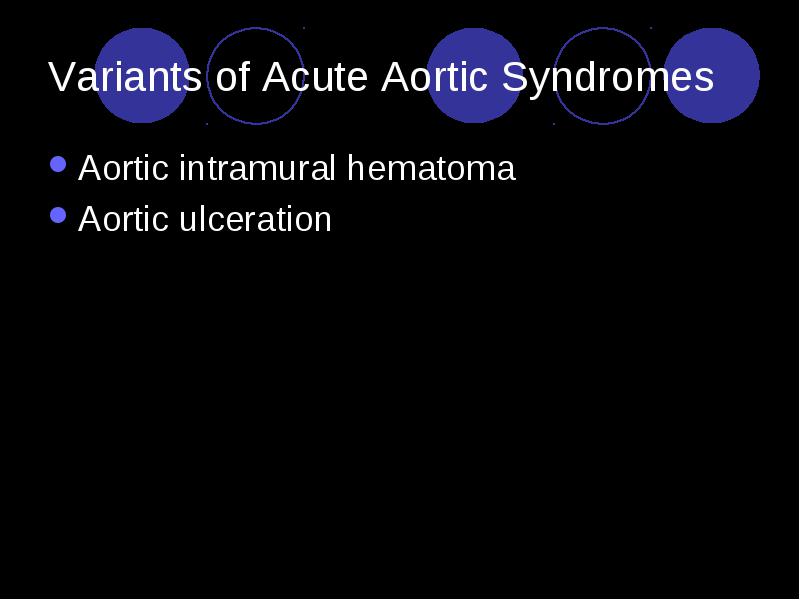 Variants of Acute Aortic Syndromes

- Aortic intramural hematoma
- Aortic ulceration